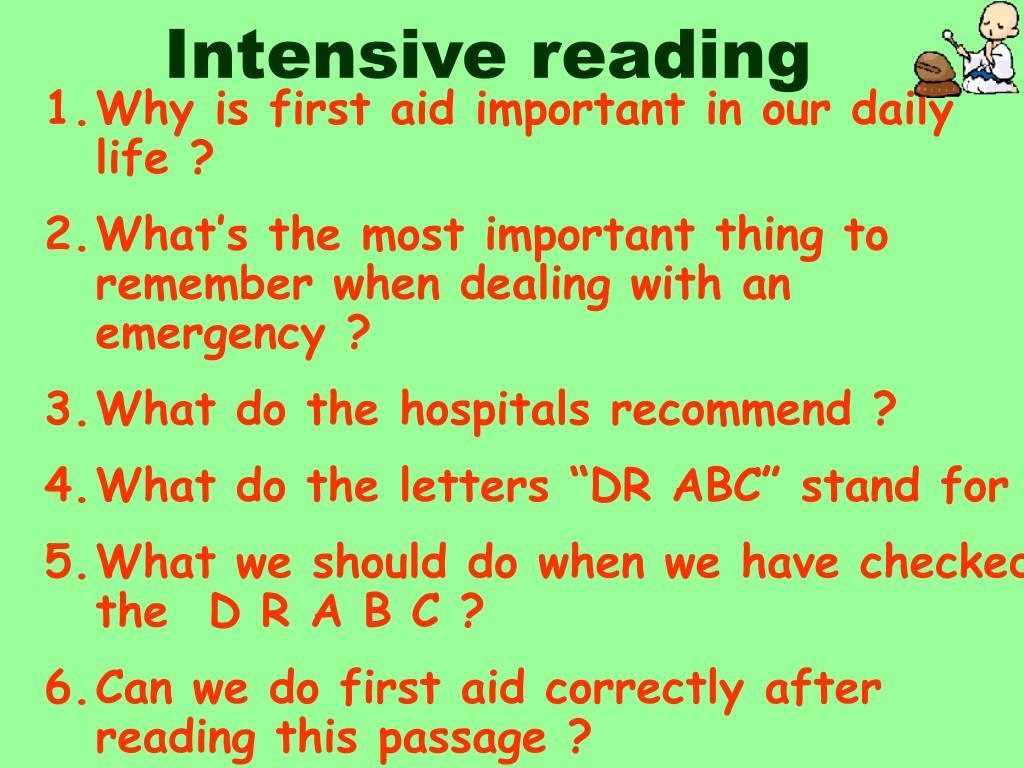 Intensive reading

1. Why is first aid important in our daily life ?

2. What's the most important thing to remember when dealing with an emergency ?

3. What do the hospitals recommend ?

4. What do the letters "DR ABC" stand for

5. What we should do when we have checked the D R A B C ?

6. Can we do first aid correctly after reading this passage ?